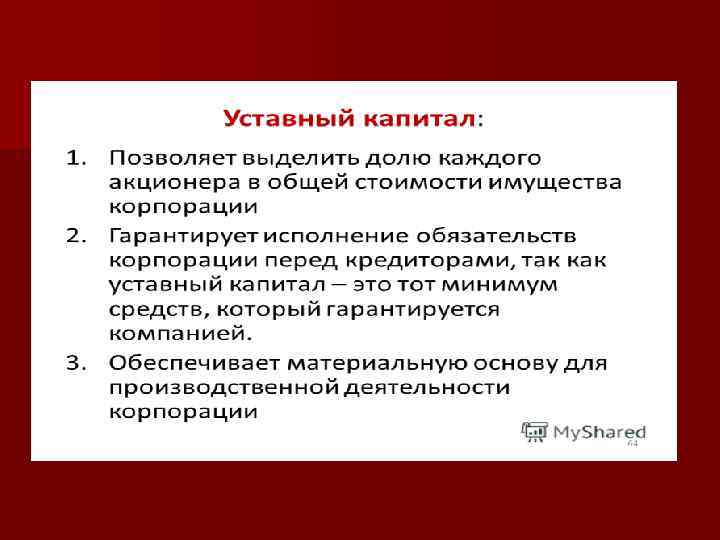 Уставный капитал:

1. Позволяет выделить долю каждого акционера в общей стоимости имущества корпорации
2. Гарантирует исполнение обязательств корпорации перед кредиторами, так как уставный капитал – это тот минимум средств, который гарантируется компанией.
3. Обеспечивает материальную основу для производственной деятельности корпорации

MyShared
64